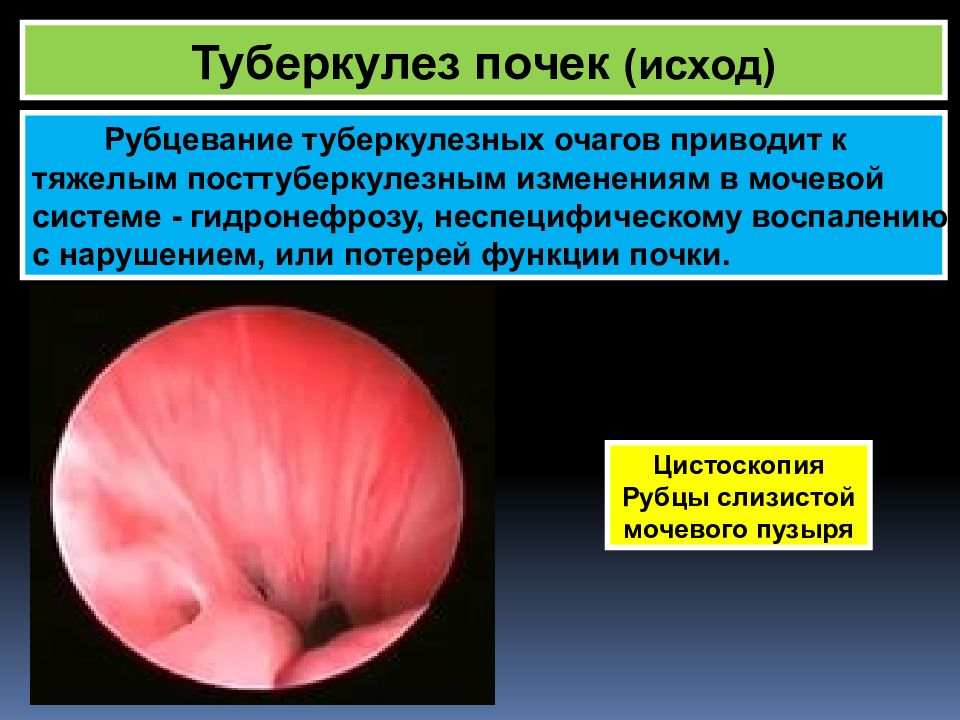 Туберкулез почек (исход)

Рубцевание туберкулезных очагов приводит к тяжелым посттуберкулезным изменениям в мочевой системе - гидронефрозу, неспецифическому воспалению с нарушением, или потерей функции почки.

Цистоскопия
Рубцы слизистой
мочевого пузыря